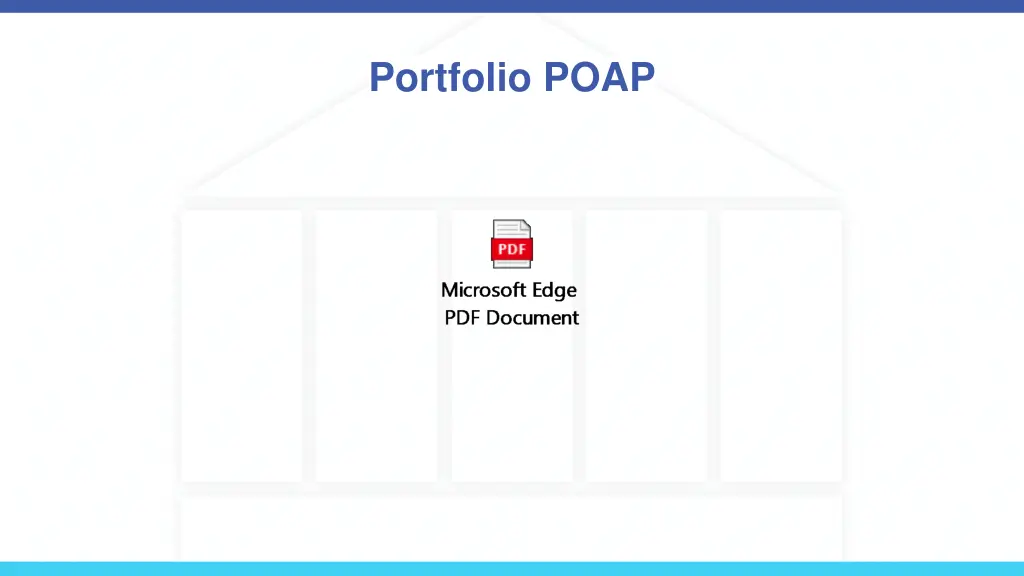 Portfolio POAP

PDF

Microsoft Edge
PDF Document